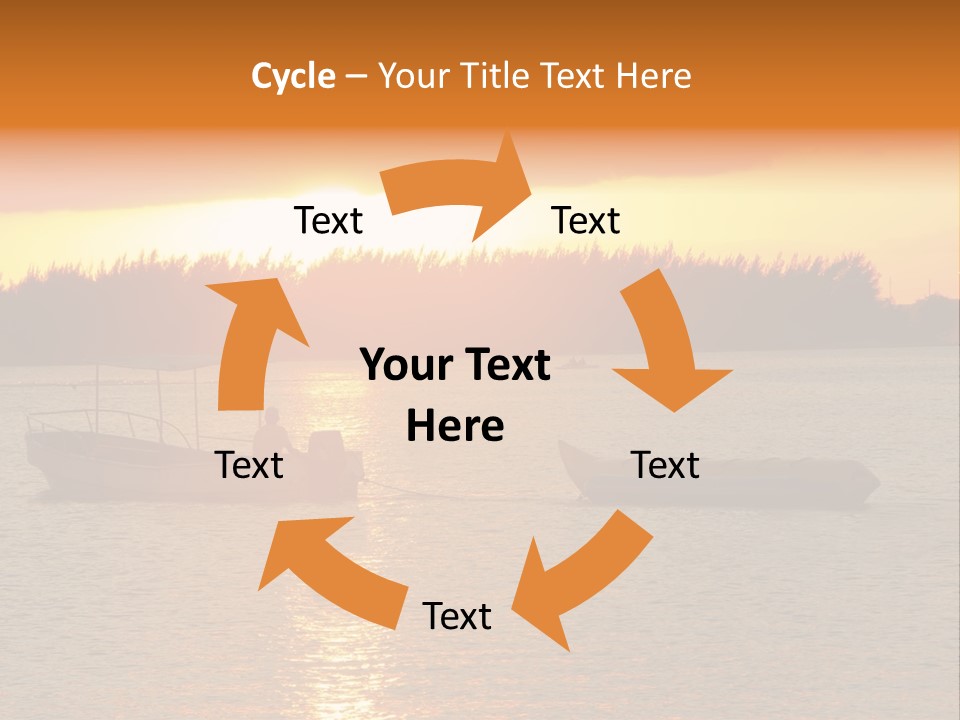 Cycle – Your Title Text Here

Text

Text

Your Text Here

Text

Text

Text